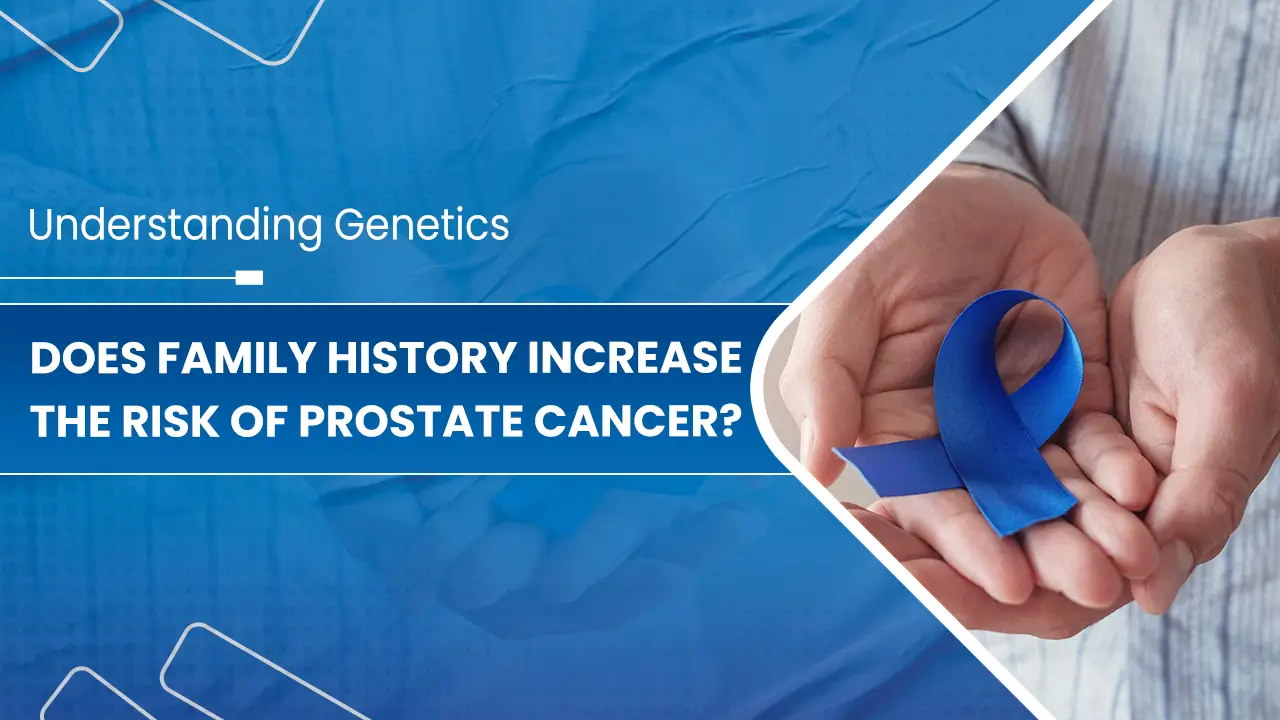 Understanding Genetics

DOES FAMILY HISTORY INCREASE THE RISK OF PROSTATE CANCER?